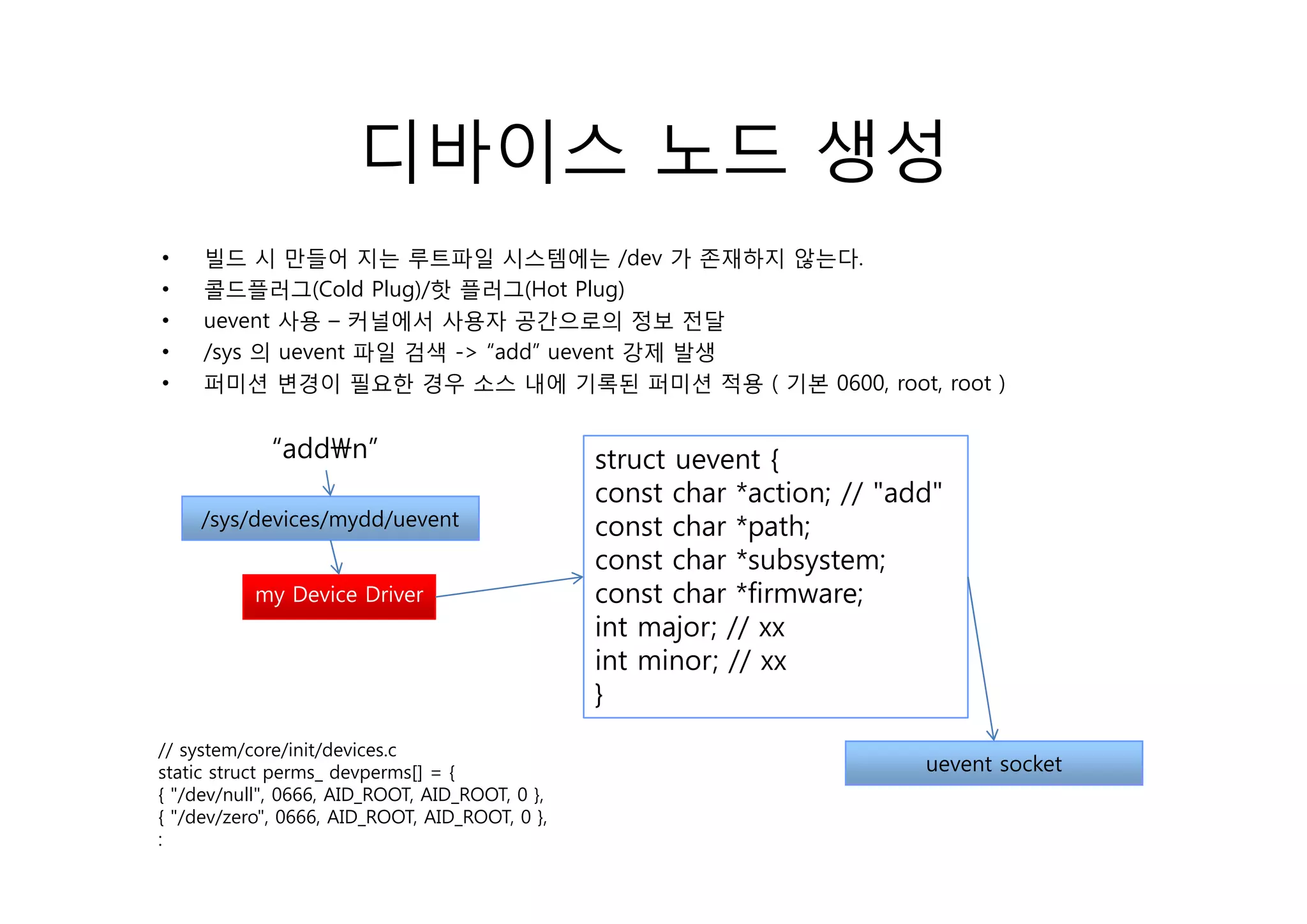 디바이스 노드 생성

• 빌드 시 만들어 지는 루트파일 시스템에는 /dev 가 존재하지 않는다.
• 콜드플러그(Cold Plug)/핫 플러그(Hot Plug)
• uevent 사용 – 커널에서 사용자 공간으로의 정보 전달
• /sys 의 uevent 파일 검색 -> “add” uevent 강제 발생
• 퍼미션 변경이 필요한 경우 소스 내에 기록된 퍼미션 적용 ( 기본 0600, root, root )

“add₩n”

/sys/devices/mydd/uevent

my Device Driver

struct uevent {
const char *action; // "add"
const char *path;
const char *subsystem;
const char *firmware;
int major; // xx
int minor; // xx
}

uevent socket

// system/core/init/devices.c
static struct perms_ devperms[] = {
{ "/dev/null", 0666, AID_ROOT, AID_ROOT, 0 },
{ "/dev/zero", 0666, AID_ROOT, AID_ROOT, 0 },
: